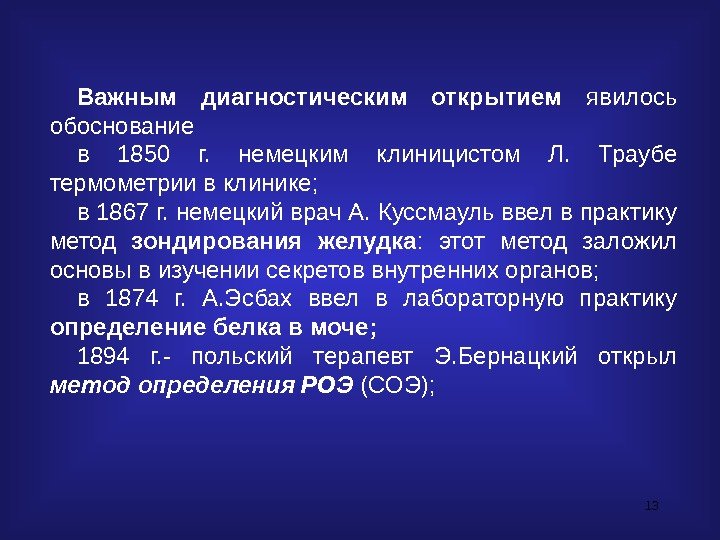 Важным диагностическим открытием явилось обоснование

в 1850 г. немецким клиницистом Л. Траубе термометрии в клинике;

в 1867 г. немецкий врач А. Куссмауль ввел в практику метод зондирования желудка: этот метод заложил основы в изучении секретов внутренних органов;

в 1874 г. А.Эсбах ввел в лабораторную практику определение белка в моче;

1894 г.- польский терапевт Э.Бернацкий открыл метод определения РОЭ (СОЭ);

13